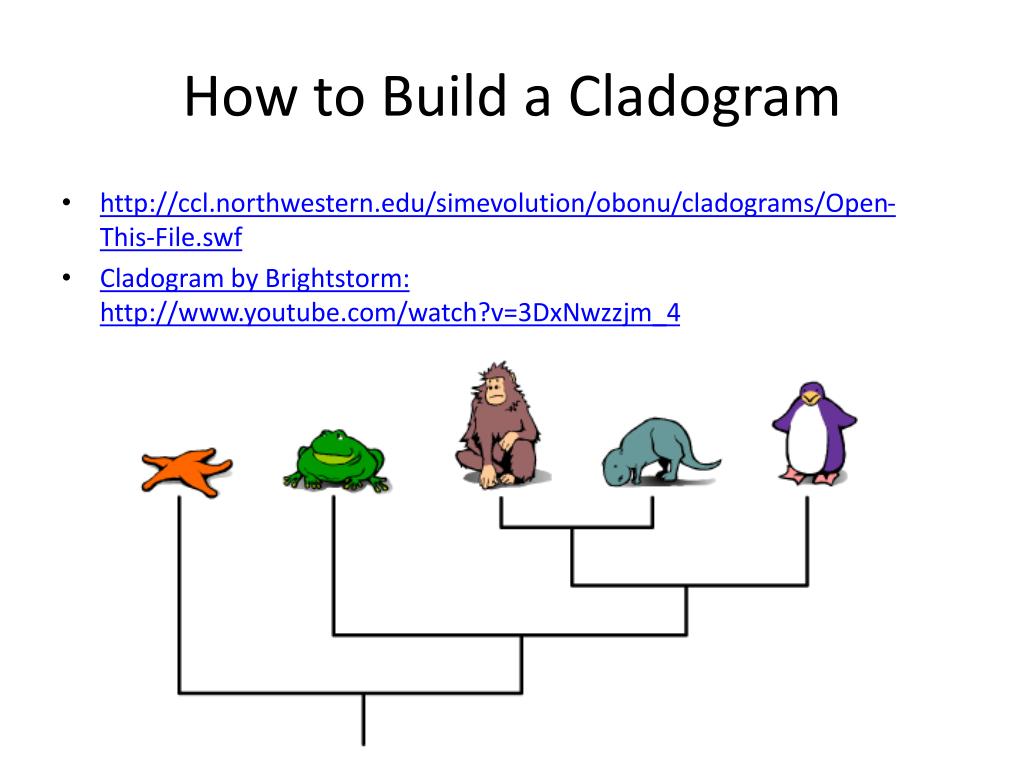 How to Build a Cladogram

• http://ccl.northwestern.edu/simevolution/obonu/cladograms/Open-This-File.swf
• Cladogram by Brightstorm: http://www.youtube.com/watch?v=3DxNwzzjm_4